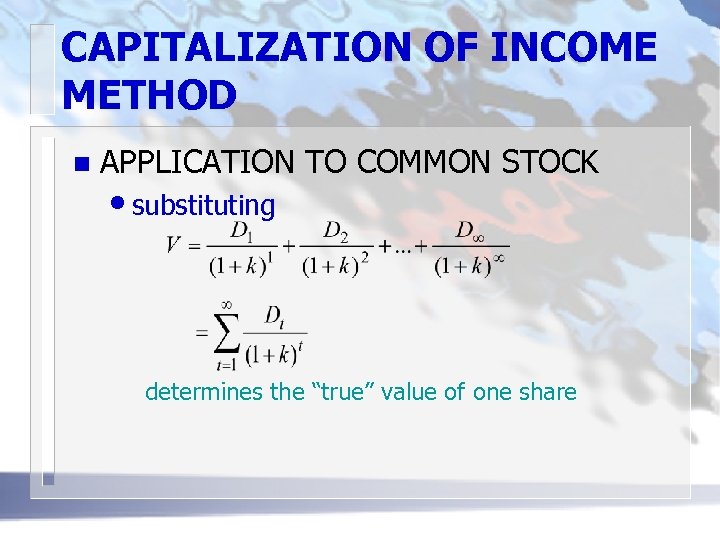 CAPITALIZATION OF INCOME METHOD

APPLICATION TO COMMON STOCK

substituting

$V = \frac{D_1}{(1+k)^1} + \frac{D_2}{(1+k)^2} + \ldots + \frac{D_\infty}{(1+k)^\infty}$

$= \sum_{t=1}^{\infty} \frac{D_t}{(1+k)^t}$

determines the “true” value of one share